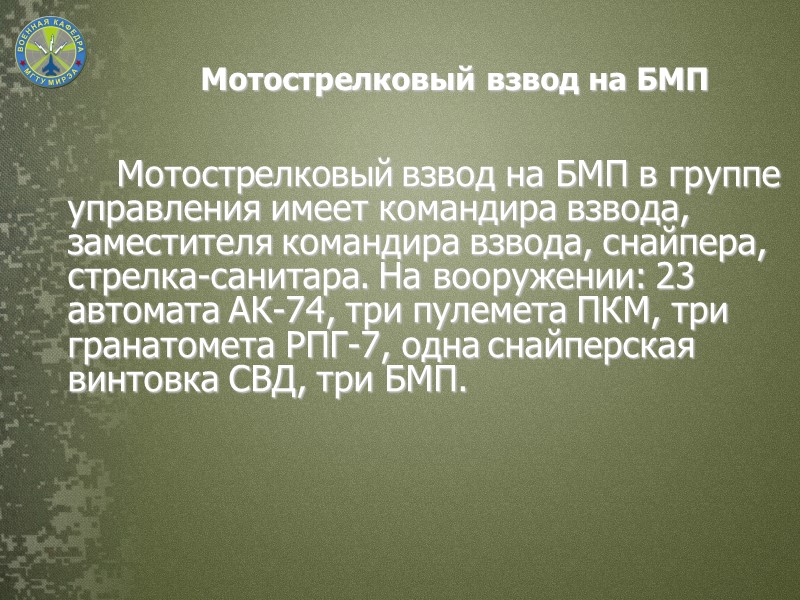 ВОЕННАЯ КАФЕДРА МГТУ МИРЭА

Мотострелковый взвод на БМП

Мотострелковый взвод на БМП в группе управления имеет командира взвода, заместителя командира взвода, снайпера, стрелка-санитара. На вооружении: 23 автомата АК-74, три пулемета ПКМ, три гранатомета РПГ-7, одна снайперская винтовка СВД, три БМП.